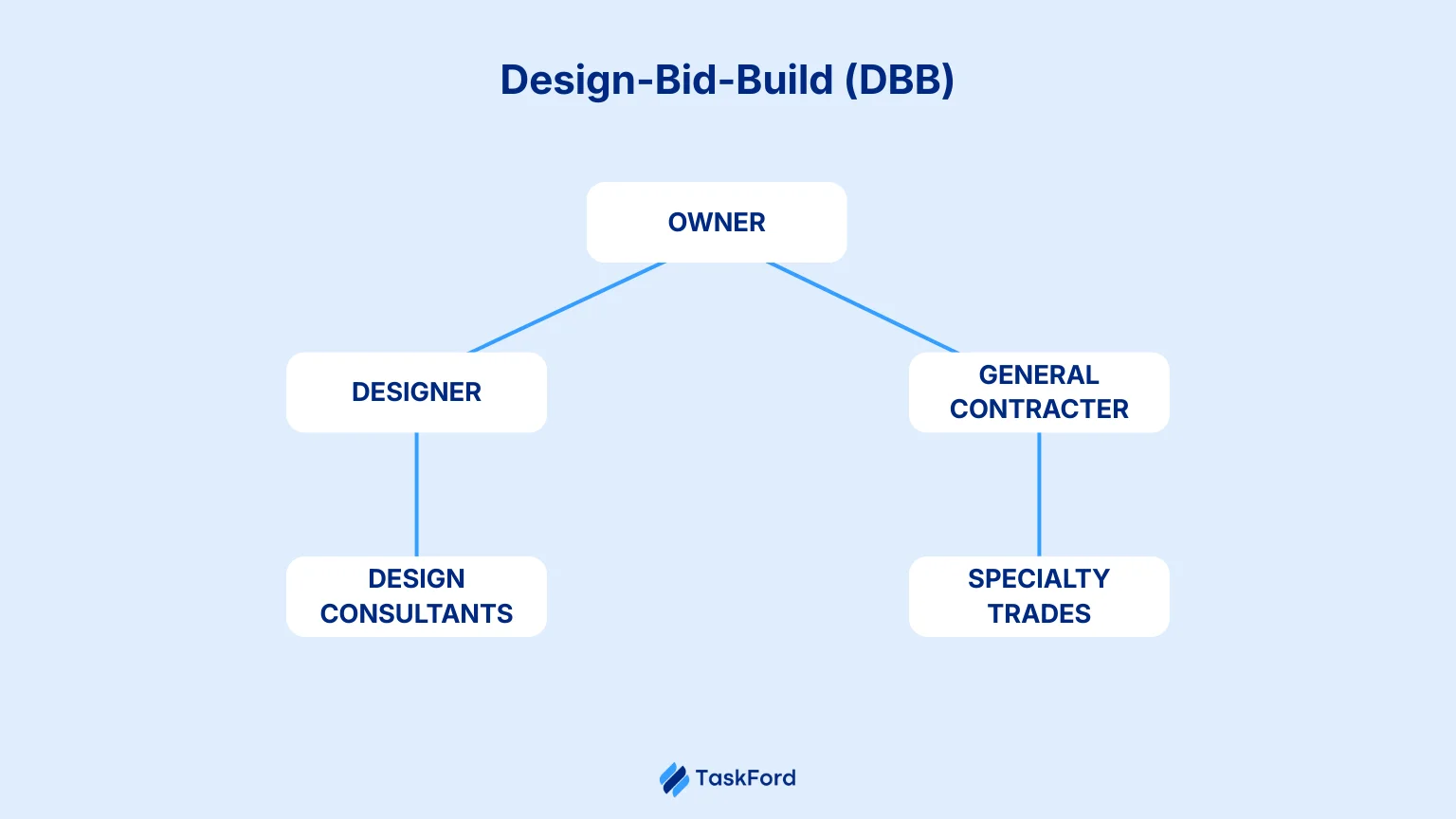 Design-Bid-Build (DBB)

OWNER

DESIGNER

GENERAL CONTRACTER

DESIGN CONSULTANTS

SPECIALTY TRADES

TaskFord